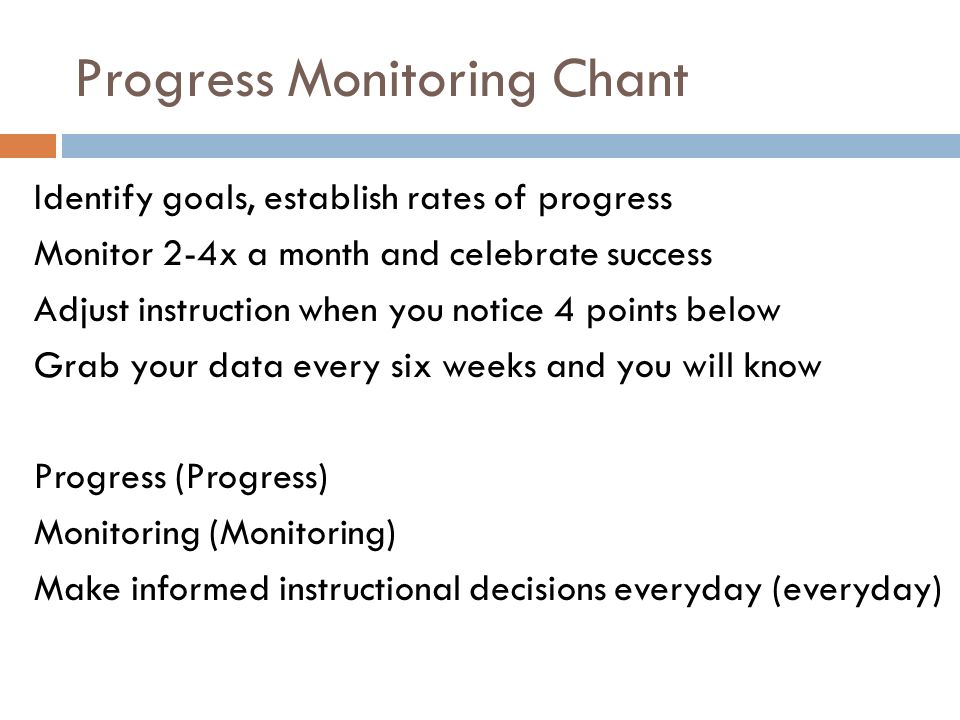 Progress Monitoring Chant

Identify goals, establish rates of progress
Monitor 2-4x a month and celebrate success
Adjust instruction when you notice 4 points below
Grab your data every six weeks and you will know

Progress (Progress)
Monitoring (Monitoring)
Make informed instructional decisions everyday (everyday)